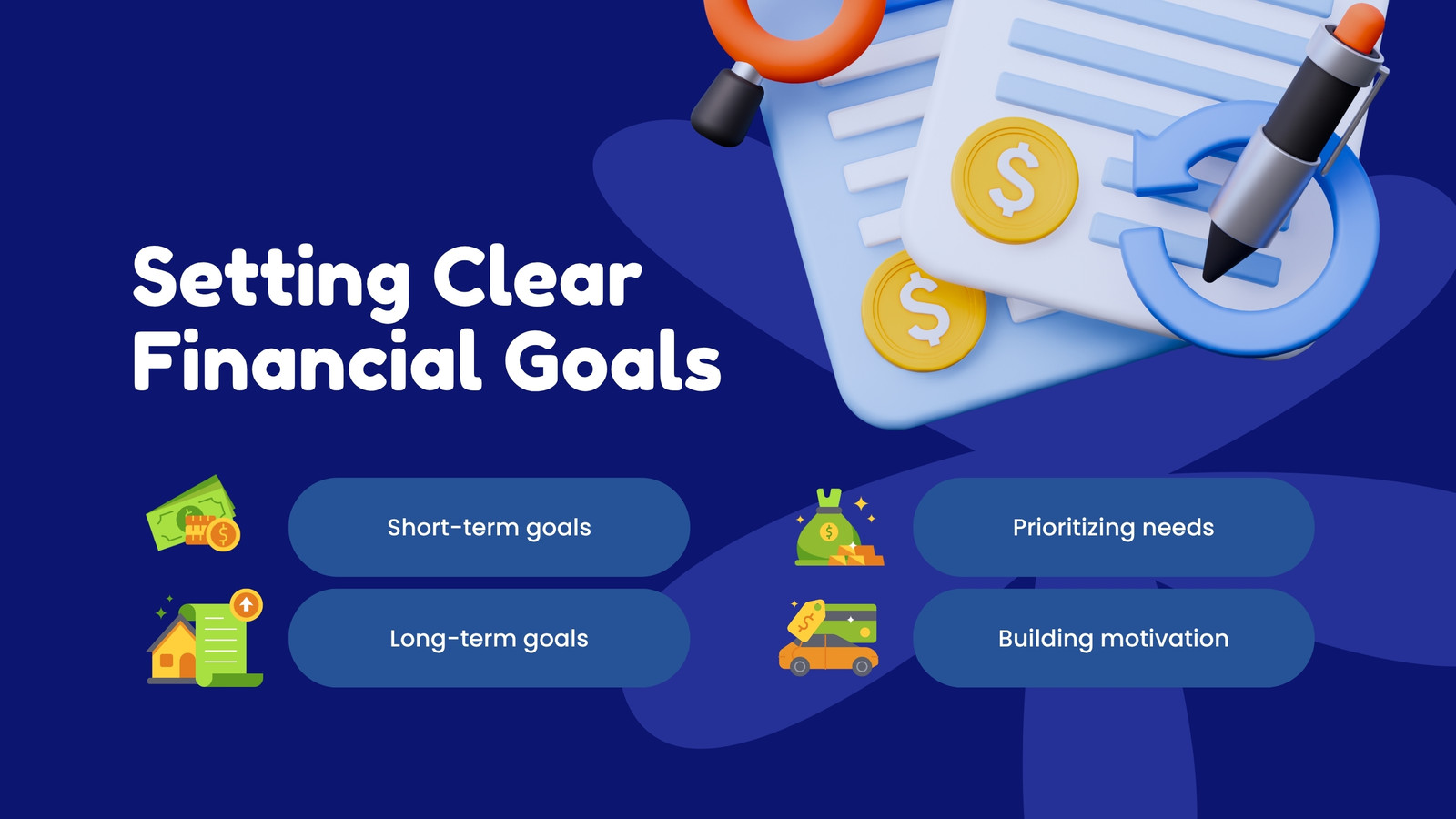 Setting Clear Financial Goals

Short-term goals

Long-term goals

Prioritizing needs

Building motivation